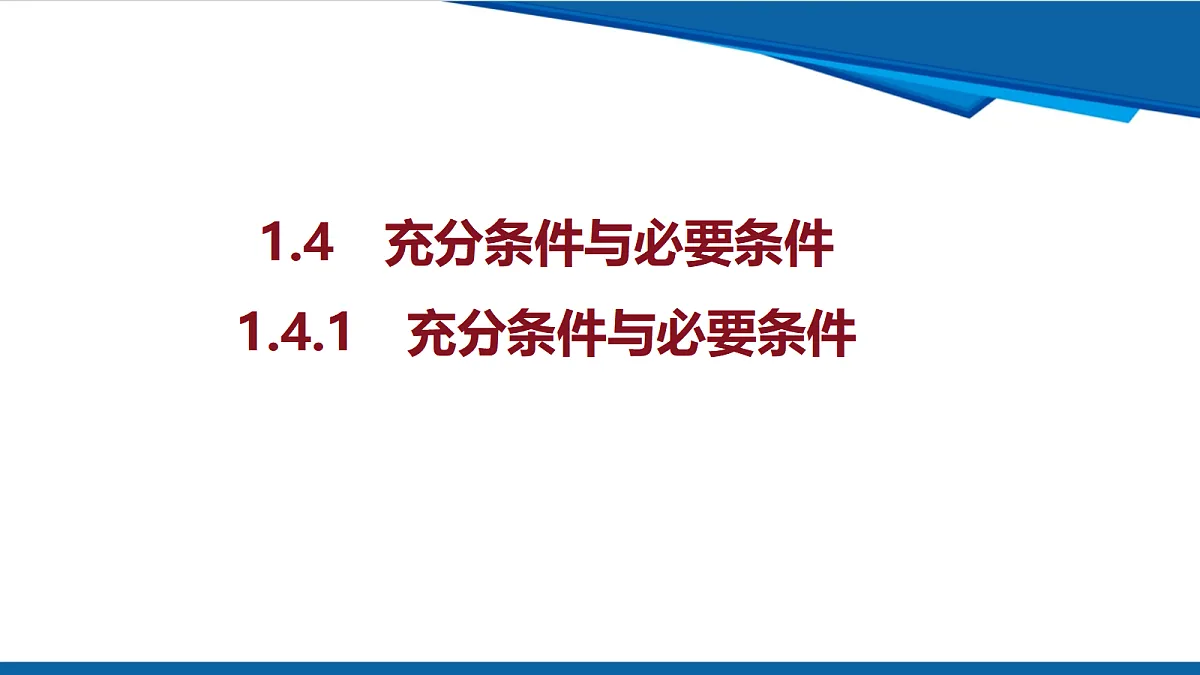 1.4　充分条件与必要条件

1.4.1　充分条件与必要条件